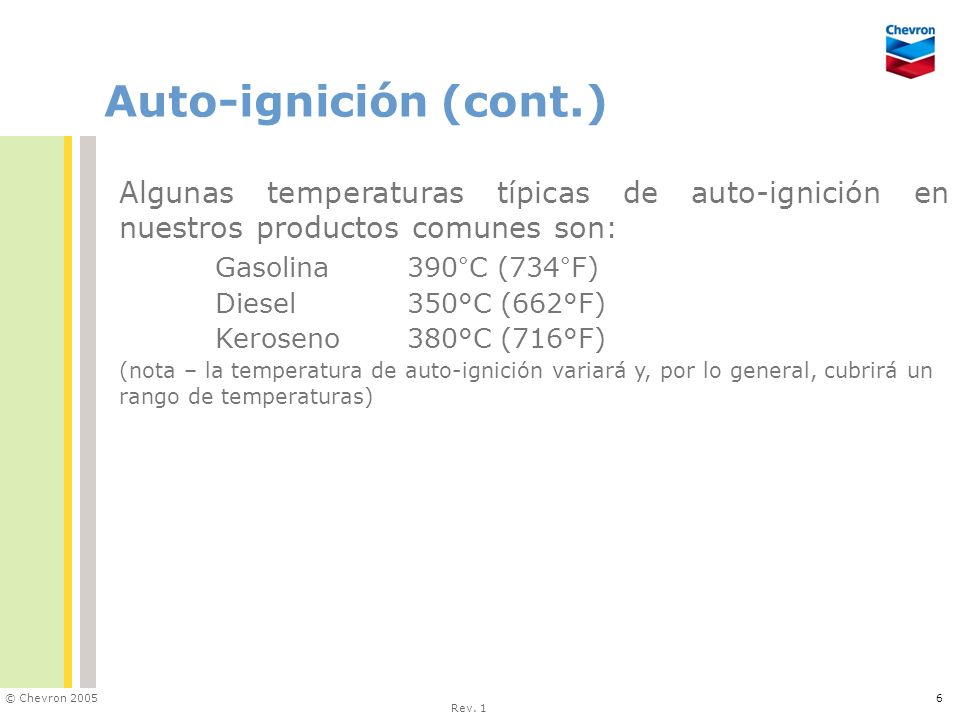 Chevron

Auto-ignición (cont.)

Algunas temperaturas típicas de auto-ignición en nuestros productos comunes son:

Gasolina 390°C (734°F)
Diesel 350°C (662°F)
Keroseno 380°C (716°F)

(nota – la temperatura de auto-ignición variará y, por lo general, cubrirá un rango de temperaturas)

© Chevron 2005

Rev. 1

6